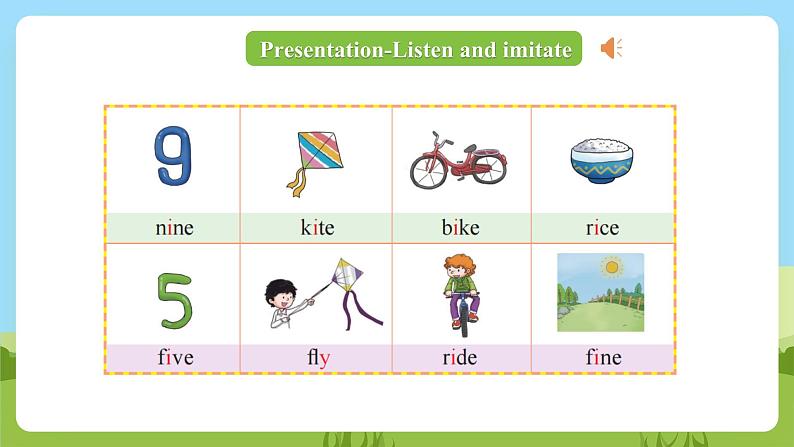 Presentation-Listen and imitate

| 9 | | | |
|---|---|---|---|
| nine | kite | bike | rice |
| 5 | | | |
| five | fly | ride | fine |